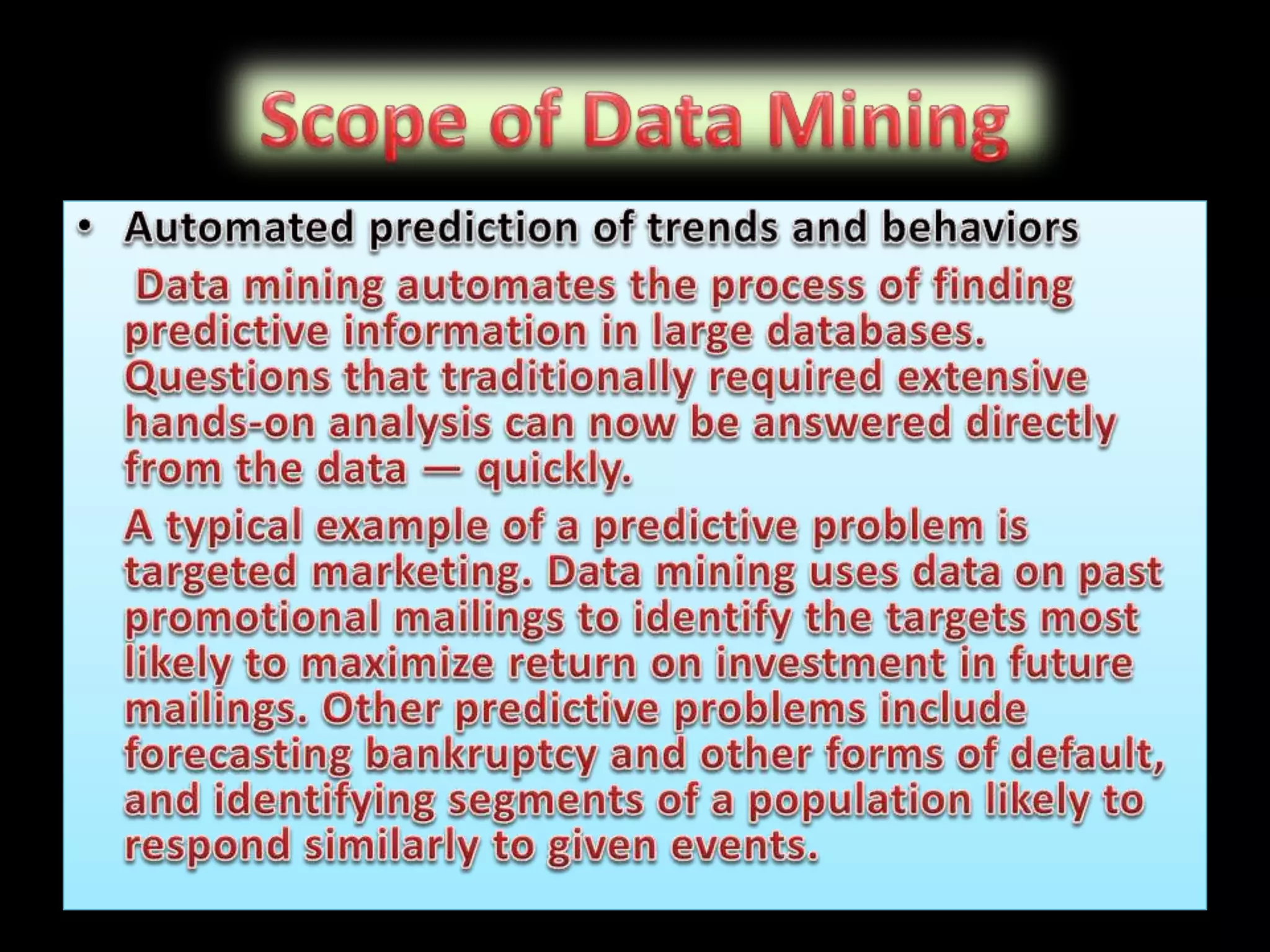 Scope of Data Mining

• Automated prediction of trends and behaviors

Data mining automates the process of finding predictive information in large databases. Questions that traditionally required extensive hands-on analysis can now be answered directly from the data — quickly.

A typical example of a predictive problem is targeted marketing. Data mining uses data on past promotional mailings to identify the targets most likely to maximize return on investment in future mailings. Other predictive problems include forecasting bankruptcy and other forms of default, and identifying segments of a population likely to respond similarly to given events.